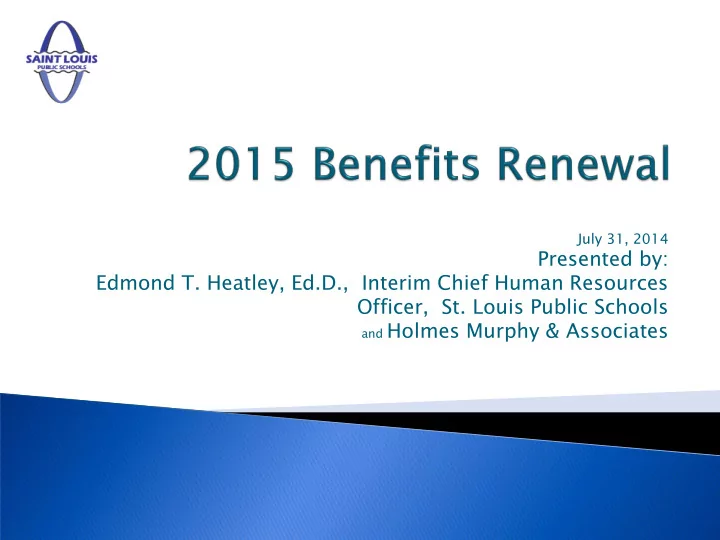 SAINT LOUIS
PUBLIC SCHOOLS

2015 Benefits Renewal

July 31, 2014
Presented by:
Edmond T. Heatley, Ed.D., Interim Chief Human Resources Officer, St. Louis Public Schools
and Holmes Murphy & Associates